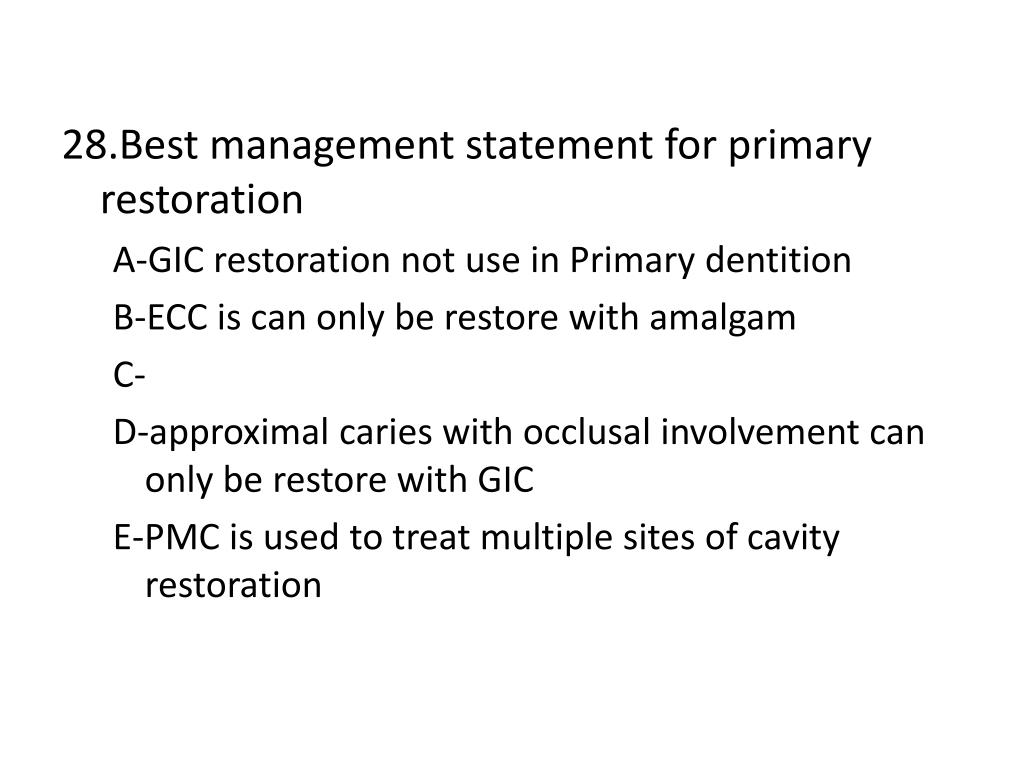 28.Best management statement for primary restoration

A-GIC restoration not use in Primary dentition

B-ECC is can only be restore with amalgam

C-

D-approximal caries with occlusal involvement can only be restore with GIC

E-PMC is used to treat multiple sites of cavity restoration